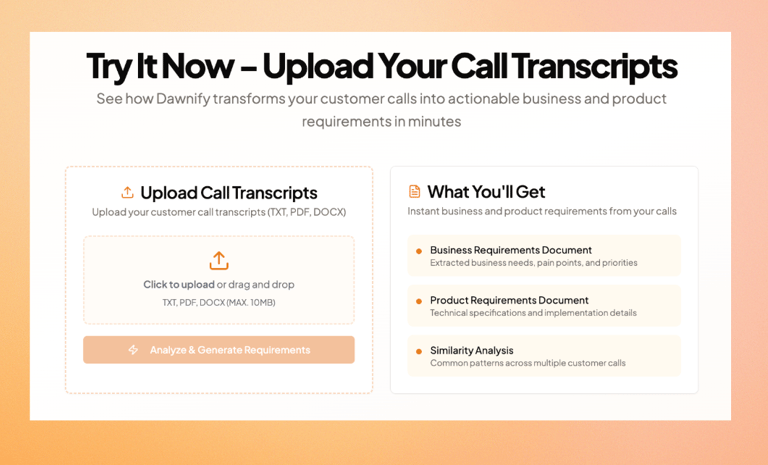 Try It Now – Upload Your Call Transcripts

See how Dawnify transforms your customer calls into actionable business and product requirements in minutes

Upload Call Transcripts

Upload your customer call transcripts (TXT, PDF, DOCX)

Click to upload or drag and drop

TXT, PDF, DOCX (MAX. 10MB)

Analyze & Generate Requirements

What You'll Get

Instant business and product requirements from your calls

Business Requirements Document
Extracted business needs, pain points, and priorities

Product Requirements Document
Technical specifications and implementation details

Similarity Analysis
Common patterns across multiple customer calls